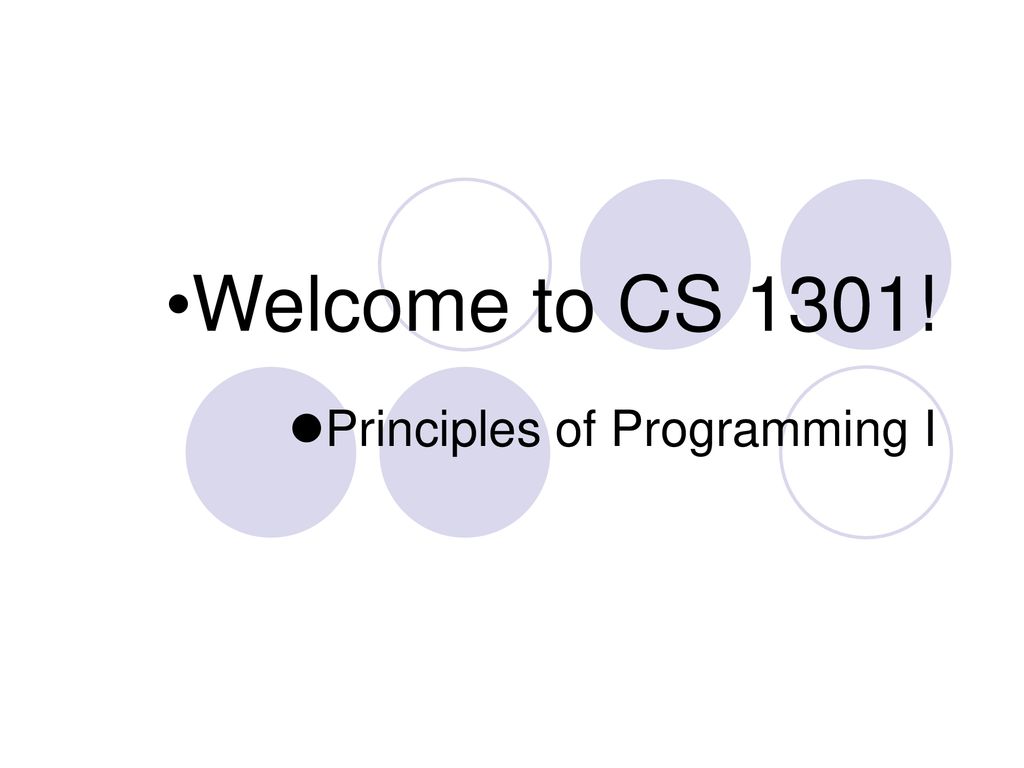 •Welcome to CS 1301!

●Principles of Programming I